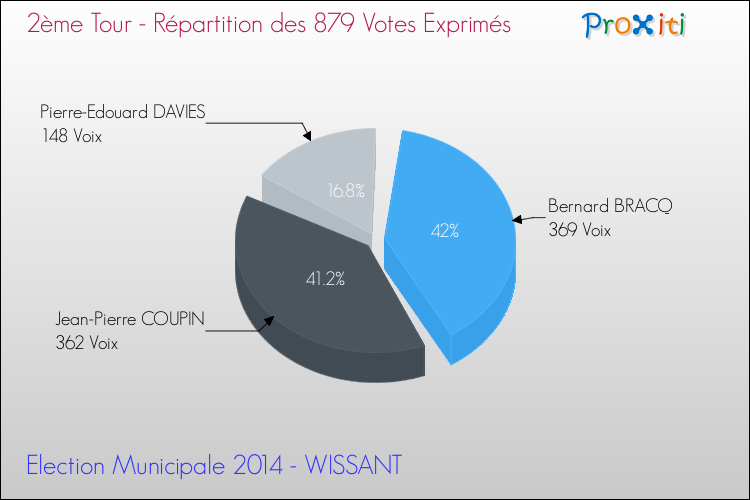 2ème Tour - Répartition des 879 Votes Exprimés

Proxiti

Pierre-Edouard DAVIES
148 Voix

16.8%

Bernard BRACQ
369 Voix

42%

41.2%

Jean-Pierre COUPIN
362 Voix

Election Municipale 2014 - WISSANT